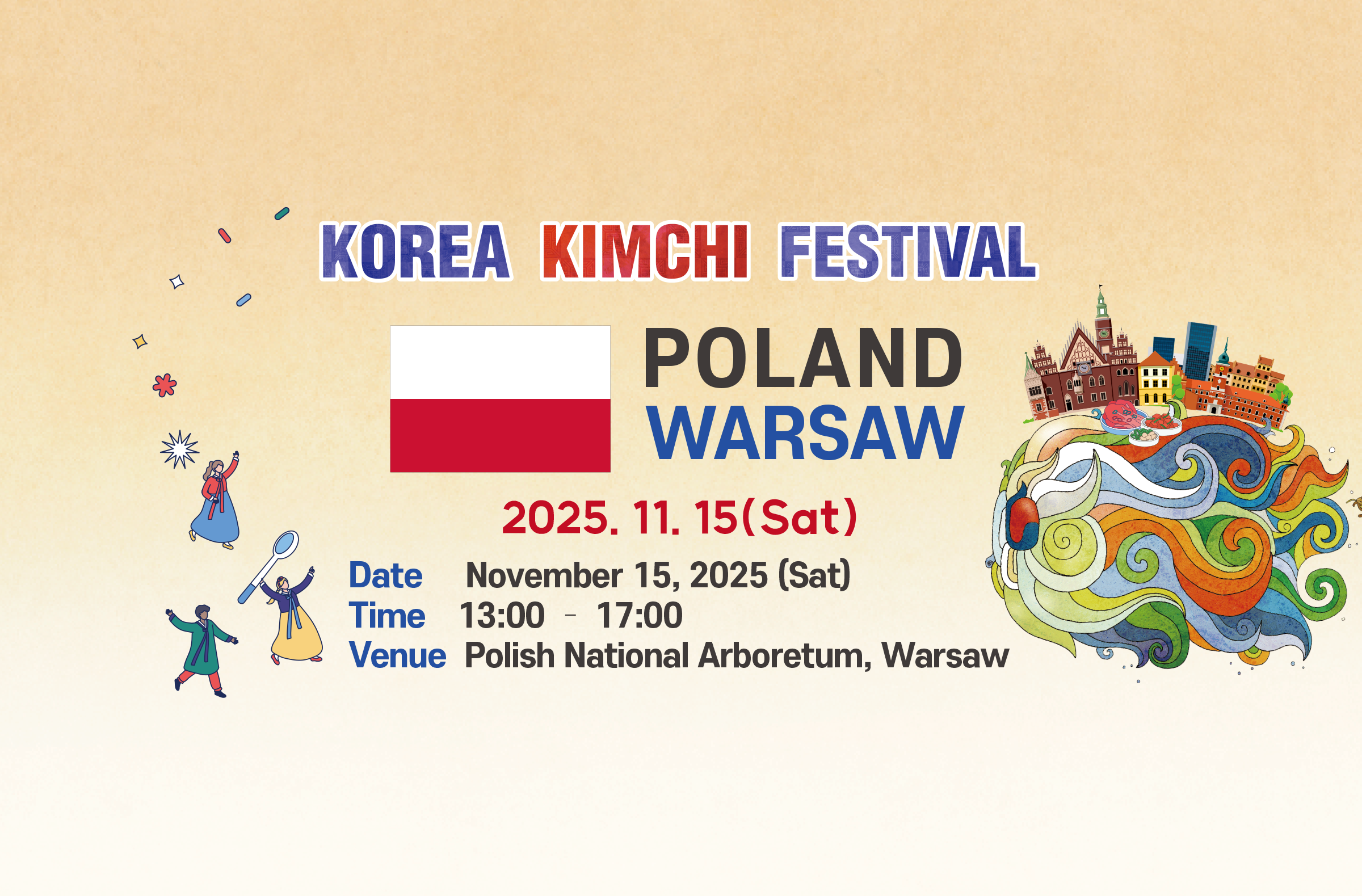 KOREA KIMCHI FESTIVAL

POLAND
WARSAW

2025. 11. 15(Sat)

Date November 15, 2025 (Sat)
Time 13:00 - 17:00
Venue Polish National Arboretum, Warsaw